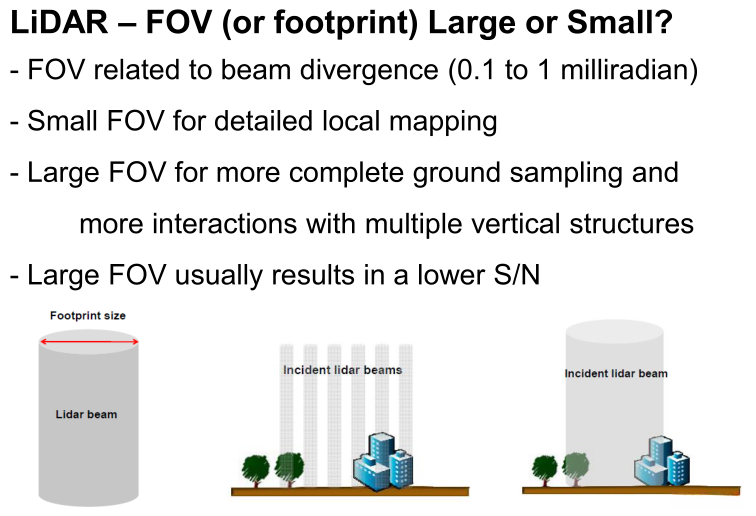 LiDAR – FOV (or footprint) Large or Small?

- FOV related to beam divergence (0.1 to 1 milliradian)

- Small FOV for detailed local mapping

- Large FOV for more complete ground sampling and more interactions with multiple vertical structures

- Large FOV usually results in a lower S/N

Footprint size

Lidar beam

Incident lidar beams

Incident lidar beam